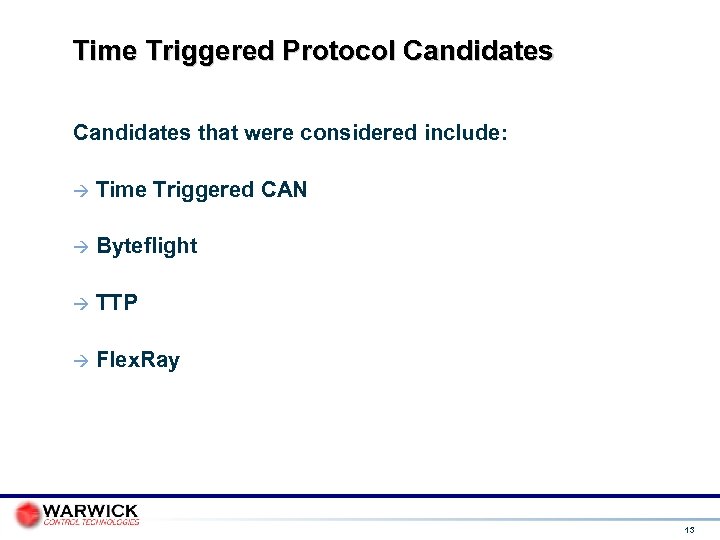 Time Triggered Protocol Candidates

Candidates that were considered include:

→ Time Triggered CAN

→ Byteflight

→ TTP

→ FlexRay

WARWICK
CONTROL TECHNOLOGIES

13